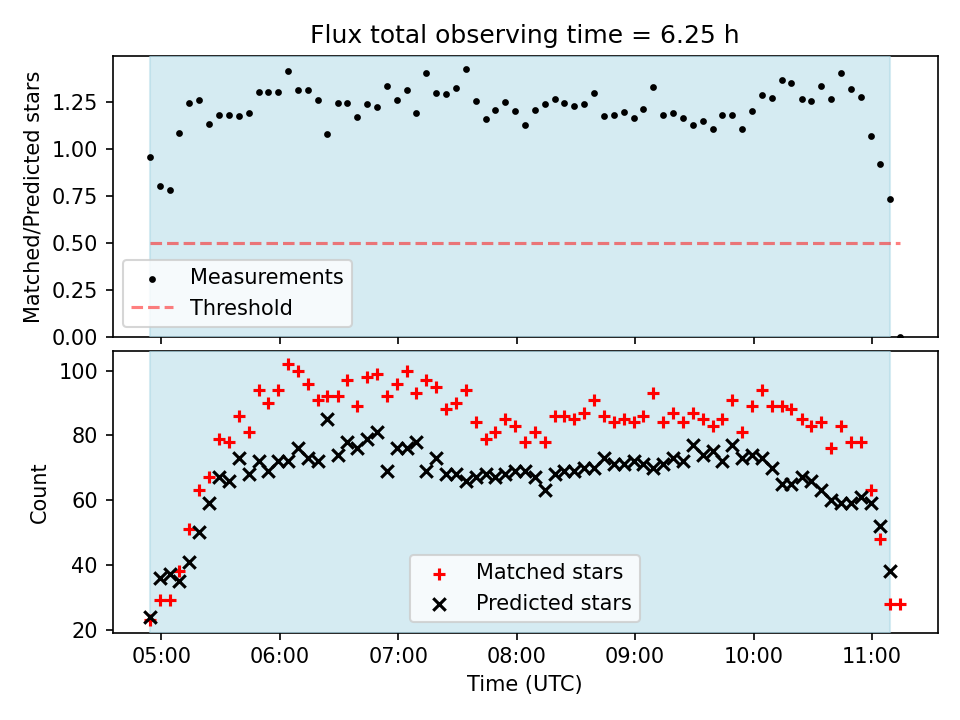 Flux total observing time = 6.25 h

Matched/Predicted stars

1.25
1.00
0.75
0.50
0.25
0.00

Measurements
Threshold

Count

100
80
60
40
20

Matched stars
Predicted stars

05:00
06:00
07:00
08:00
09:00
10:00
11:00

Time (UTC)